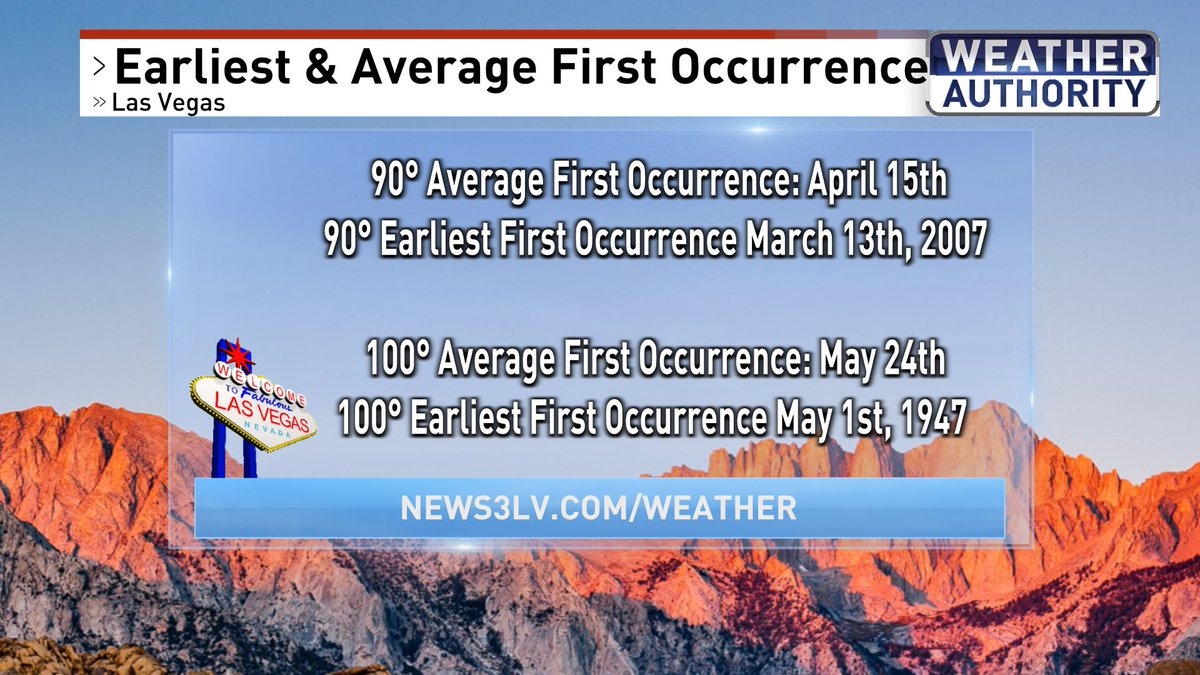 > Earliest & Average First Occurrence
» Las Vegas

WEATHER AUTHORITY

90° Average First Occurrence: April 15th
90° Earliest First Occurrence March 13th, 2007

100° Average First Occurrence: May 24th
100° Earliest First Occurrence May 1st, 1947

WELCOME TO Fabulous LAS VEGAS NEVADA

NEWS3LV.COM/WEATHER